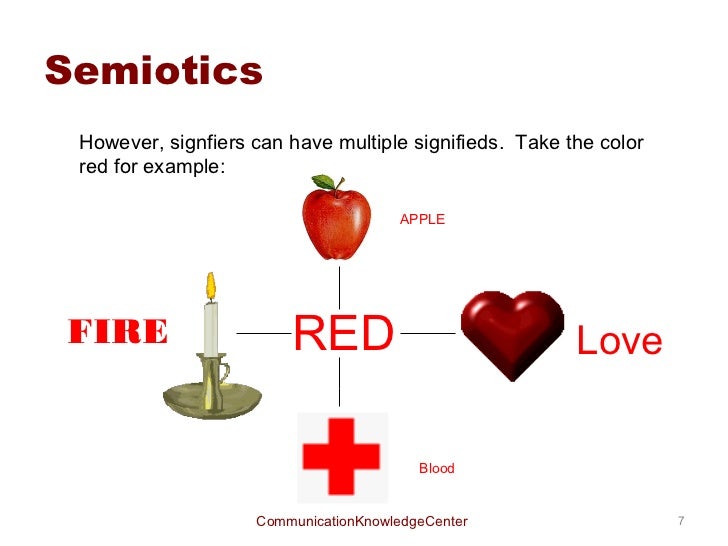 Semiotics

However, signfiers can have multiple signifieds. Take the color red for example:

APPLE

FIRE

RED

Love

Blood

CommunicationKnowledgeCenter

7